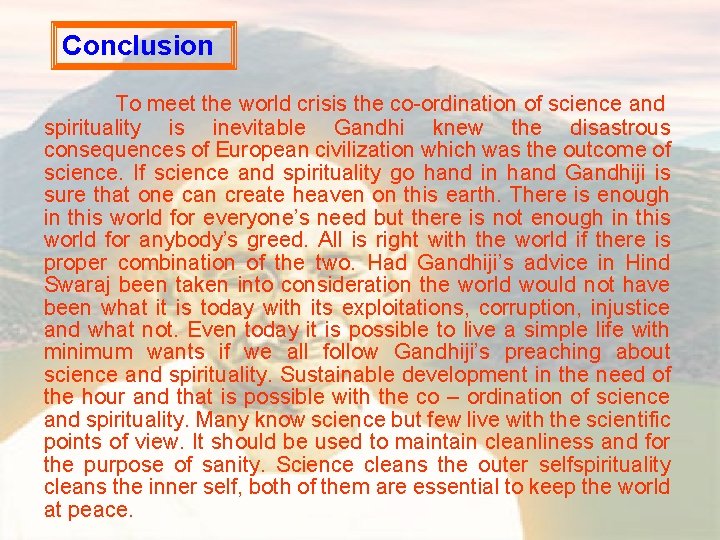 Conclusion

To meet the world crisis the co-ordination of science and spirituality is inevitable Gandhi knew the disastrous consequences of European civilization which was the outcome of science. If science and spirituality go hand in hand Gandhiji is sure that one can create heaven on this earth. There is enough in this world for everyone's need but there is not enough in this world for anybody's greed. All is right with the world if there is proper combination of the two. Had Gandhiji's advice in Hind Swaraj been taken into consideration the world would not have been what it is today with its exploitations, corruption, injustice and what not. Even today it is possible to live a simple life with minimum wants if we all follow Gandhiji's preaching about science and spirituality. Sustainable development in the need of the hour and that is possible with the co – ordination of science and spirituality. Many know science but few live with the scientific points of view. It should be used to maintain cleanliness and for the purpose of sanity. Science cleans the outer selfspirituality cleans the inner self, both of them are essential to keep the world at peace.